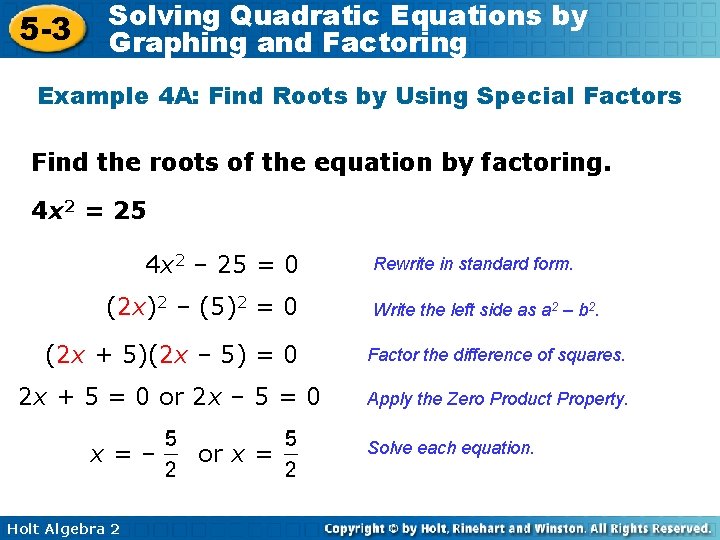 5-3 Solving Quadratic Equations by Graphing and Factoring

Example 4A: Find Roots by Using Special Factors

Find the roots of the equation by factoring.

$4x^2 = 25$

$4x^2 - 25 = 0$ Rewrite in standard form.

$(2x)^2 - (5)^2 = 0$ Write the left side as $a^2 - b^2$.

$(2x + 5)(2x - 5) = 0$ Factor the difference of squares.

$2x + 5 = 0$ or $2x - 5 = 0$ Apply the Zero Product Property.

$x = -\frac{5}{2}$ or $x = \frac{5}{2}$ Solve each equation.

Holt Algebra 2

Copyright © by Holt, Rinehart and Winston. All Rights Reserved.